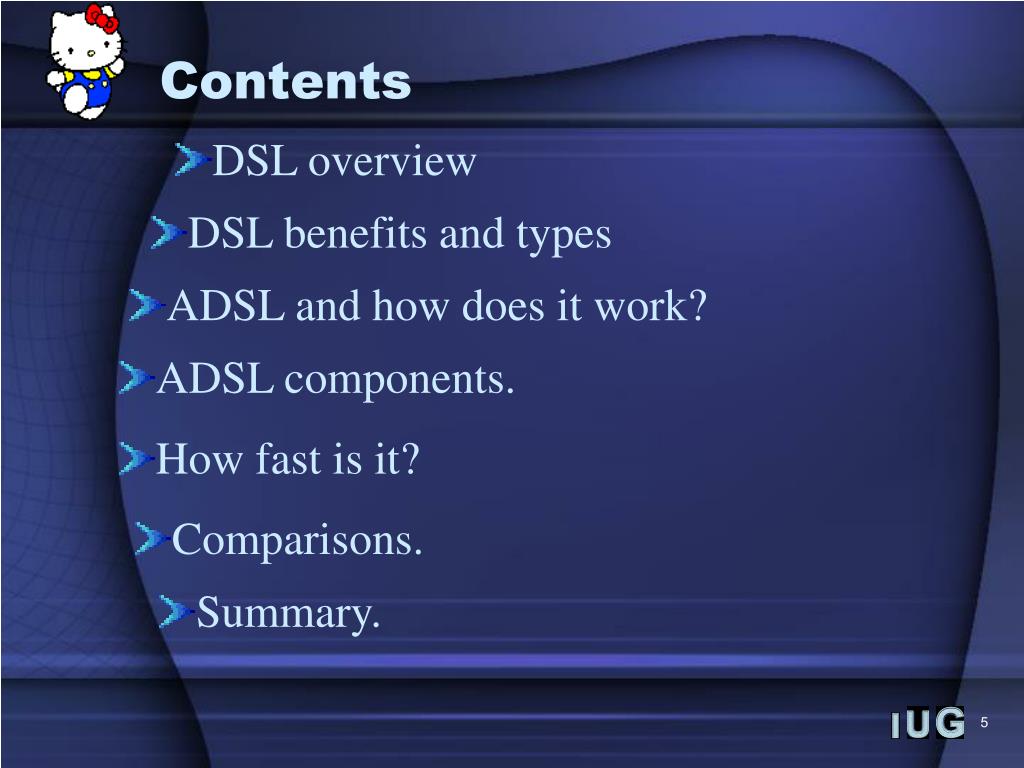 Contents

DSL overview

DSL benefits and types

ADSL and how does it work?

ADSL components.

How fast is it?

Comparisons.

Summary.

IUG 5